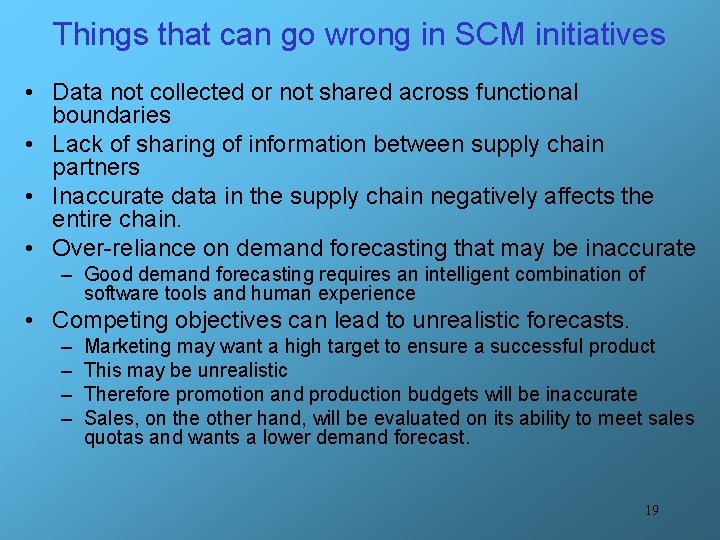 Things that can go wrong in SCM initiatives

• Data not collected or not shared across functional boundaries
• Lack of sharing of information between supply chain partners
• Inaccurate data in the supply chain negatively affects the entire chain.
• Over-reliance on demand forecasting that may be inaccurate
– Good demand forecasting requires an intelligent combination of software tools and human experience
• Competing objectives can lead to unrealistic forecasts.
– Marketing may want a high target to ensure a successful product
– This may be unrealistic
– Therefore promotion and production budgets will be inaccurate
– Sales, on the other hand, will be evaluated on its ability to meet sales quotas and wants a lower demand forecast.

19